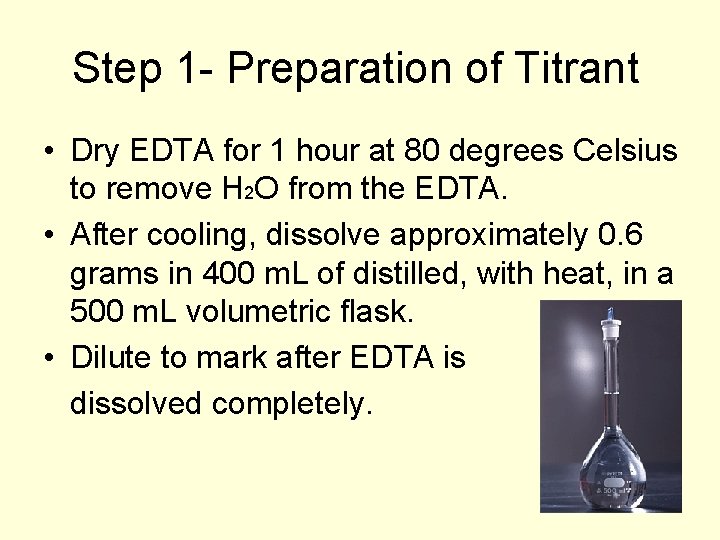 Step 1- Preparation of Titrant

• Dry EDTA for 1 hour at 80 degrees Celsius to remove $H_2O$ from the EDTA.

• After cooling, dissolve approximately 0.6 grams in 400 mL of distilled, with heat, in a 500 mL volumetric flask.

• Dilute to mark after EDTA is dissolved completely.

500